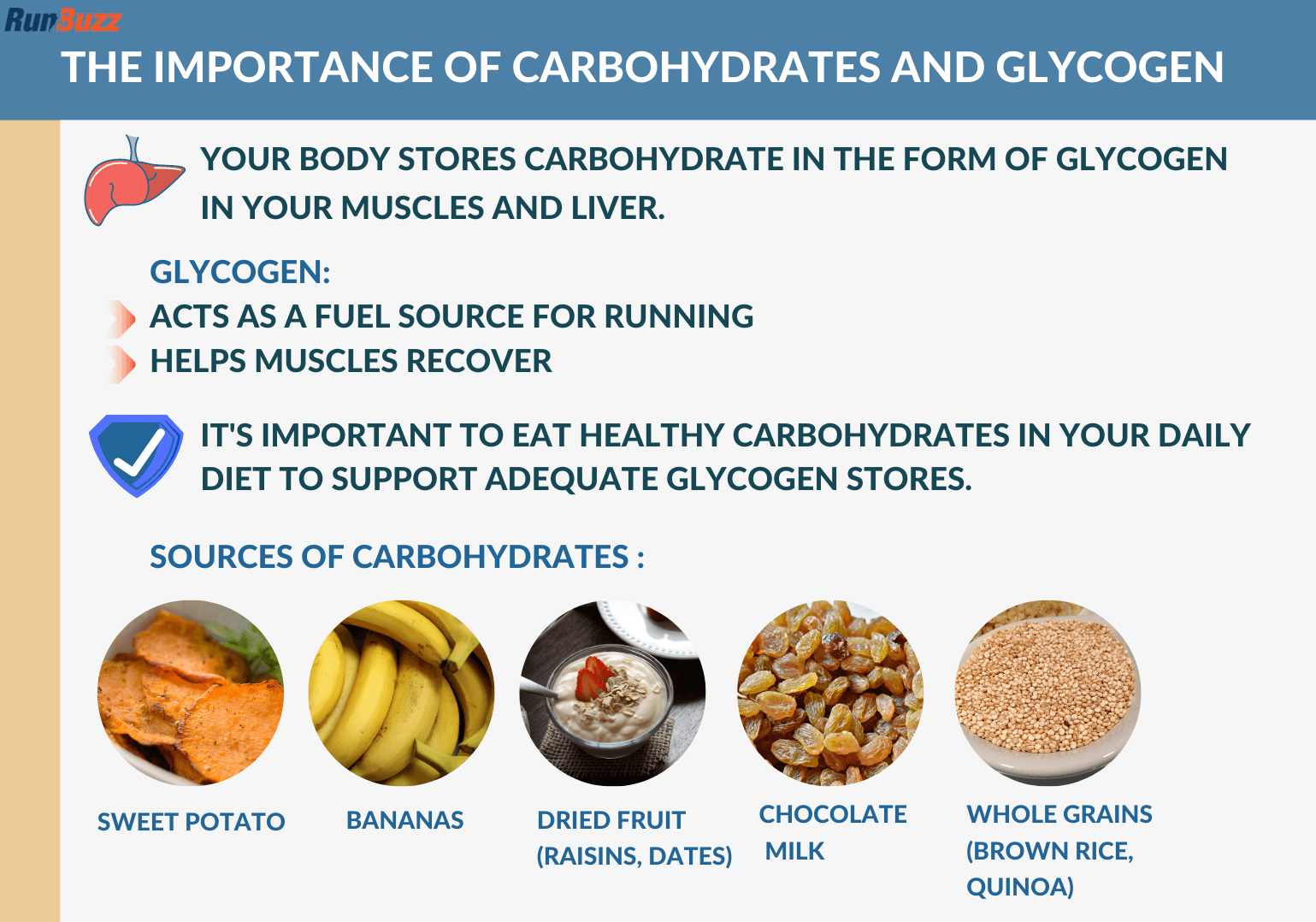 RunBuzz

THE IMPORTANCE OF CARBOHYDRATES AND GLYCOGEN

YOUR BODY STORES CARBOHYDRATE IN THE FORM OF GLYCOGEN IN YOUR MUSCLES AND LIVER.

GLYCOGEN:
ACTS AS A FUEL SOURCE FOR RUNNING
HELPS MUSCLES RECOVER

IT'S IMPORTANT TO EAT HEALTHY CARBOHYDRATES IN YOUR DAILY DIET TO SUPPORT ADEQUATE GLYCOGEN STORES.

SOURCES OF CARBOHYDRATES :

SWEET POTATO

BANANAS

DRIED FRUIT (RAISINS, DATES)

CHOCOLATE MILK

WHOLE GRAINS (BROWN RICE, QUINOA)